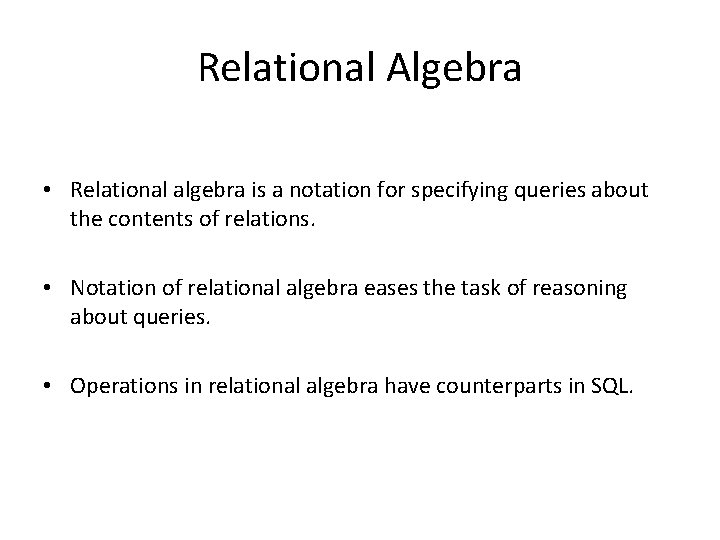 Relational Algebra

• Relational algebra is a notation for specifying queries about the contents of relations.

• Notation of relational algebra eases the task of reasoning about queries.

• Operations in relational algebra have counterparts in SQL.